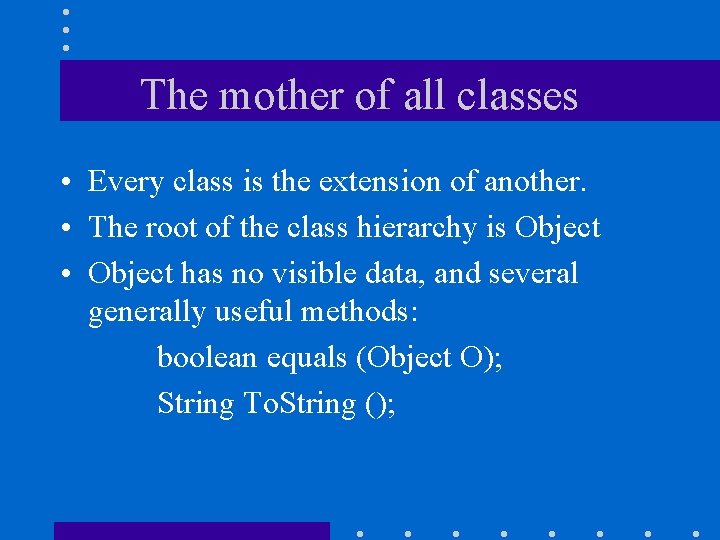 The mother of all classes

• Every class is the extension of another.
• The root of the class hierarchy is Object
• Object has no visible data, and several generally useful methods:

boolean equals (Object O);

String ToString ();